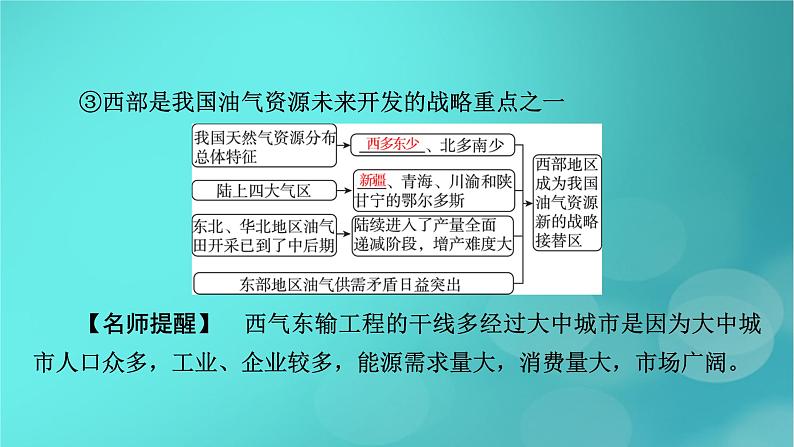 ③西部是我国油气资源未来开发的战略重点之一

我国天然气资源分布总体特征

西多东少、北多南少

陆上四大气区

新疆、青海、川渝和陕甘宁的鄂尔多斯

东北、华北地区油气田开采已到了中后期

陆续进入了产量全面递减阶段，增产难度大

东部地区油气供需矛盾日益突出

西部地区成为我国油气资源新的战略接替区

【名师提醒】 西气东输工程的干线多经过大中城市是因为大中城市人口众多，工业、企业较多，能源需求量大，消费量大，市场广阔。